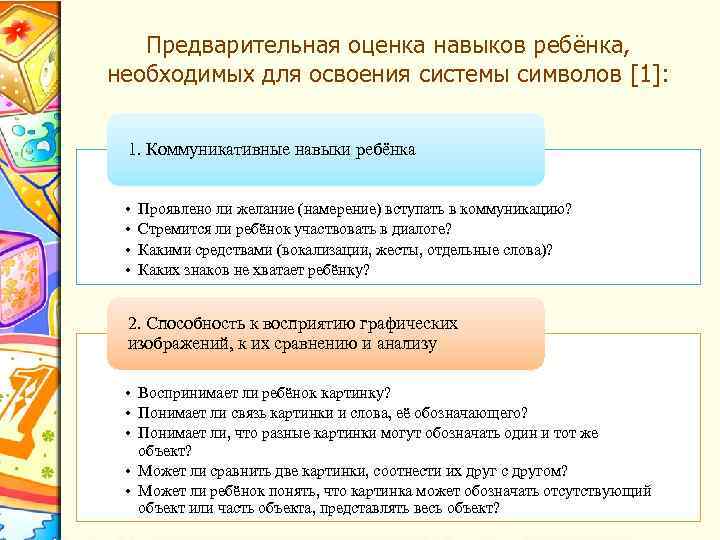 Предварительная оценка навыков ребёнка, необходимых для освоения системы символов [1]:

1. Коммуникативные навыки ребёнка

• Проявлено ли желание (намерение) вступать в коммуникацию?
• Стремится ли ребёнок участвовать в диалоге?
• Какими средствами (вокализации, жесты, отдельные слова)?
• Каких знаков не хватает ребёнку?

2. Способность к восприятию графических изображений, к их сравнению и анализу

• Воспринимает ли ребёнок картинку?
• Понимает ли связь картинки и слова, её обозначающего?
• Понимает ли, что разные картинки могут обозначать один и тот же объект?
• Может ли сравнить две картинки, соотнести их друг с другом?
• Может ли ребёнок понять, что картинка может обозначать отсутствующий объект или часть объекта, представлять весь объект?